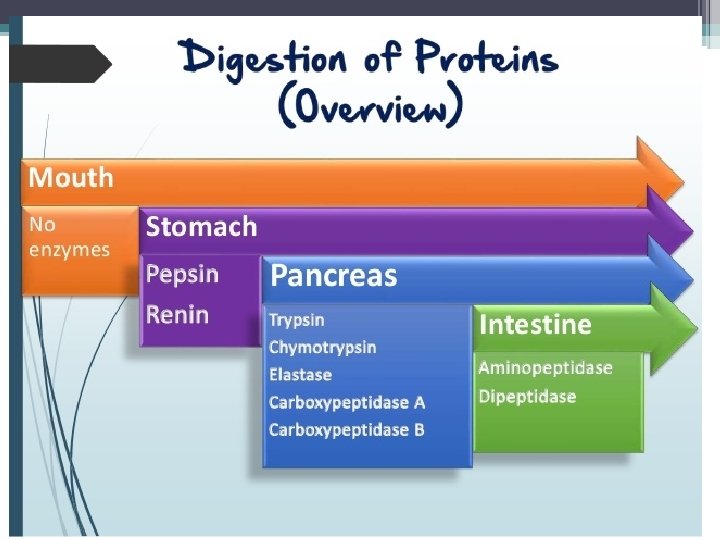 Digestion of Proteins
(Overview)

Mouth

No enzymes

Stomach

Pepsin

Renin

Pancreas

Trypsin

Chymotrypsin

Elastase

Carboxypeptidase A

Carboxypeptidase B

Intestine

Aminopeptidase

Dipeptidase